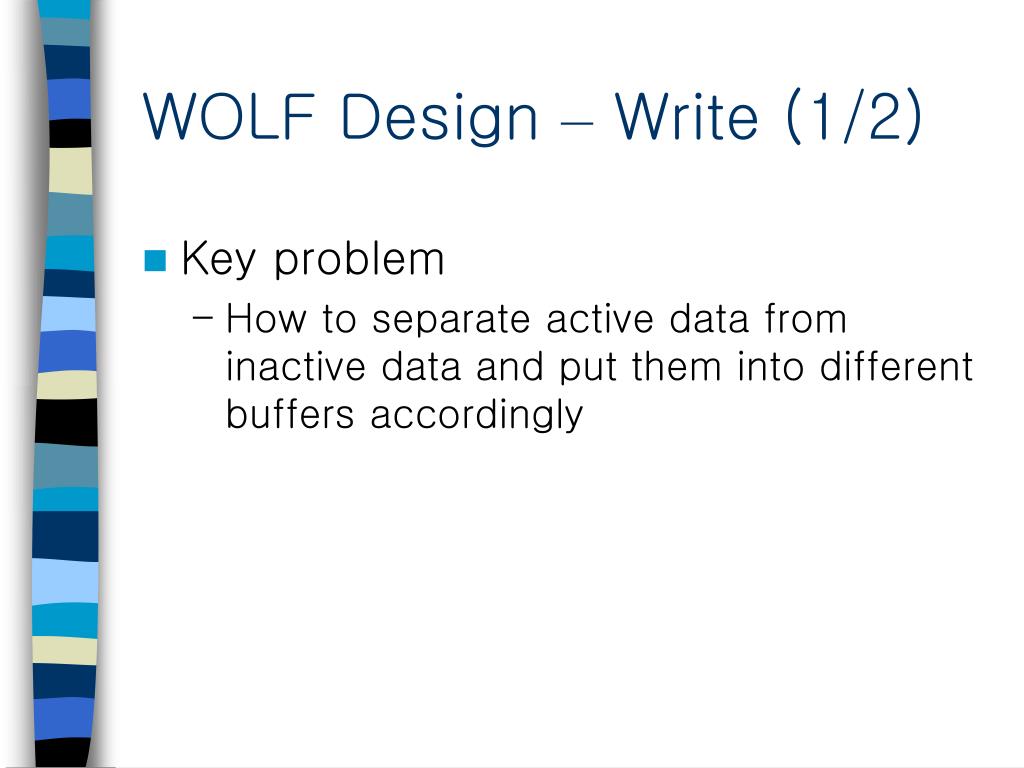 WOLF Design – Write (1/2)

Key problem

– How to separate active data from inactive data and put them into different buffers accordingly